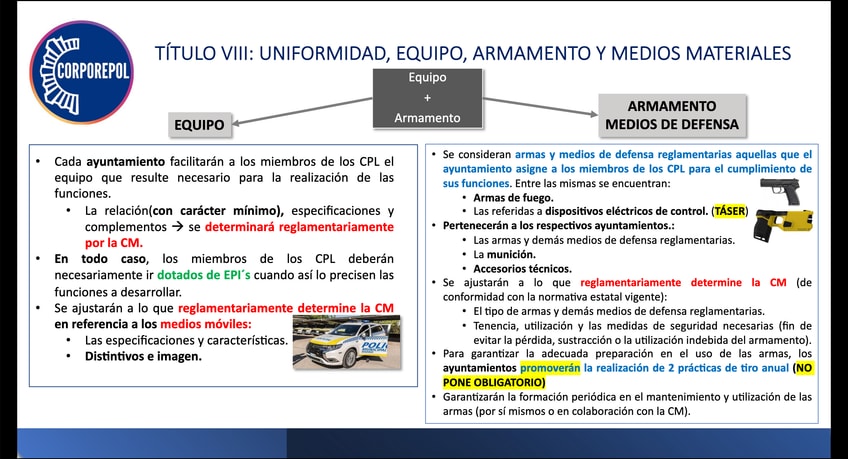 CORPOREPOL

TÍTULO VIII: UNIFORMIDAD, EQUIPO, ARMAMENTO Y MEDIOS MATERIALES

Equipo
+
Armamento

EQUIPO

ARMAMENTO
MEDIOS DE DEFENSA

• Cada ayuntamiento facilitarán a los miembros de los CPL el equipo que resulte necesario para la realización de las funciones.
  • La relación(con carácter mínimo), especificaciones y complementos → se determinará reglamentariamente por la CM.
• En todo caso, los miembros de los CPL deberán necesariamente ir dotados de EPI´s cuando así lo precisen las funciones a desarrollar.
• Se ajustarán a lo que reglamentariamente determine la CM en referencia a los medios móviles:
  • Las especificaciones y características.
  • Distintivos e imagen.

POLI

• Se consideran armas y medios de defensa reglamentarias aquellas que el ayuntamiento asigne a los miembros de los CPL para el cumplimiento de sus funciones. Entre las mismas se encuentran:
  • Armas de fuego.
  • Las referidas a dispositivos eléctricos de control. (TÁSER)
• Pertenecerán a los respectivos ayuntamientos.:
  • Las armas y demás medios de defensa reglamentarias.
  • La munición.
  • Accesorios técnicos.
• Se ajustarán a lo que reglamentariamente determine la CM (de conformidad con la normativa estatal vigente):
  • El tipo de armas y demás medios de defensa reglamentarias.
  • Tenencia, utilización y las medidas de seguridad necesarias (fin de evitar la pérdida, sustracción o la utilización indebida del armamento).
• Para garantizar la adecuada preparación en el uso de las armas, los ayuntamientos promoverán la realización de 2 prácticas de tiro anual (NO PONE OBLIGATORIO)
• Garantizarán la formación periódica en el mantenimiento y utilización de las armas (por sí mismos o en colaboración con la CM).